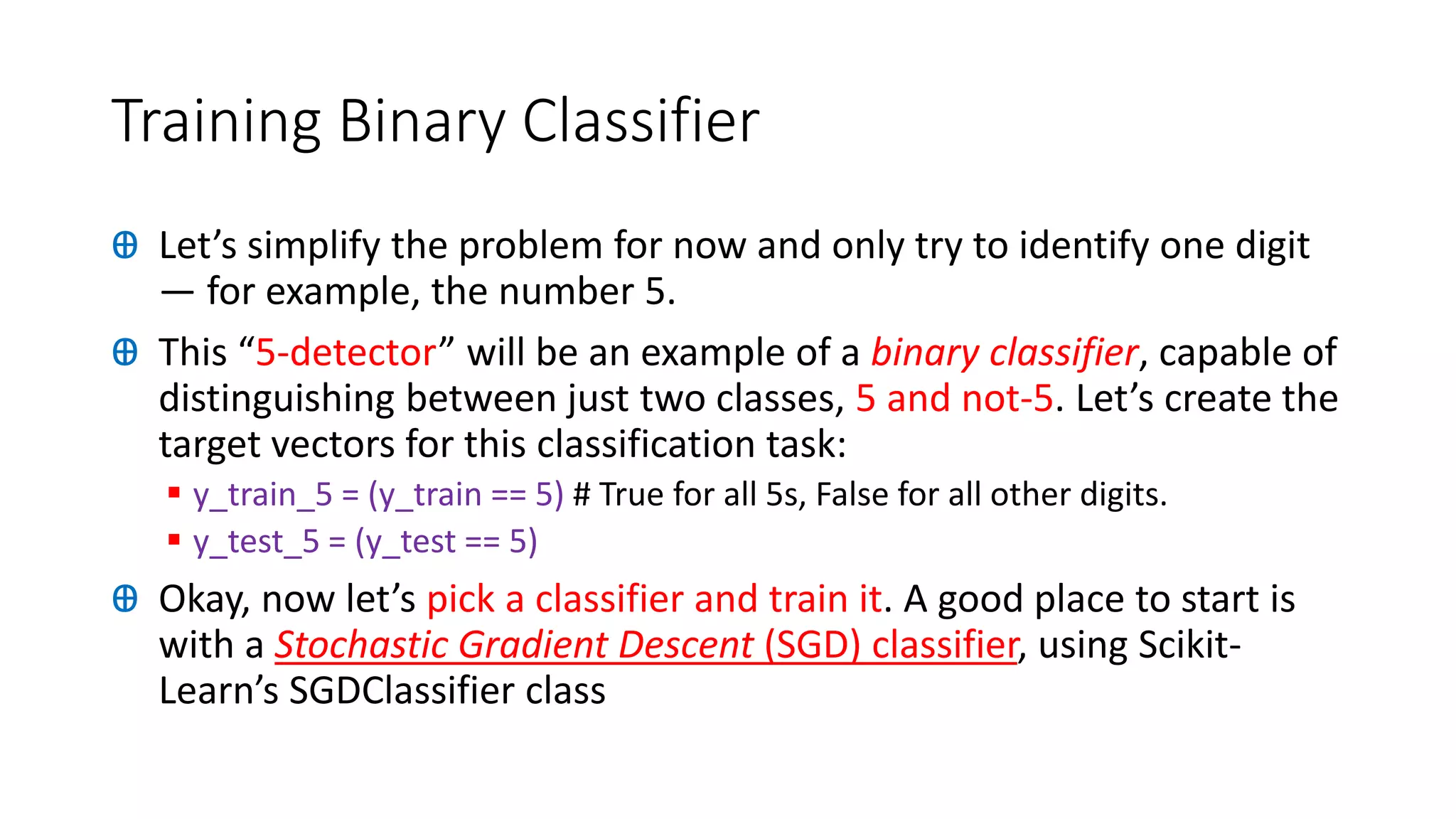 Training Binary Classifier

Let’s simplify the problem for now and only try to identify one digit — for example, the number 5.

This “5-detector” will be an example of a binary classifier, capable of distinguishing between just two classes, 5 and not-5. Let’s create the target vectors for this classification task:

y_train_5 = (y_train == 5) # True for all 5s, False for all other digits.

y_test_5 = (y_test == 5)

Okay, now let’s pick a classifier and train it. A good place to start is with a Stochastic Gradient Descent (SGD) classifier, using Scikit-Learn’s SGDClassifier class